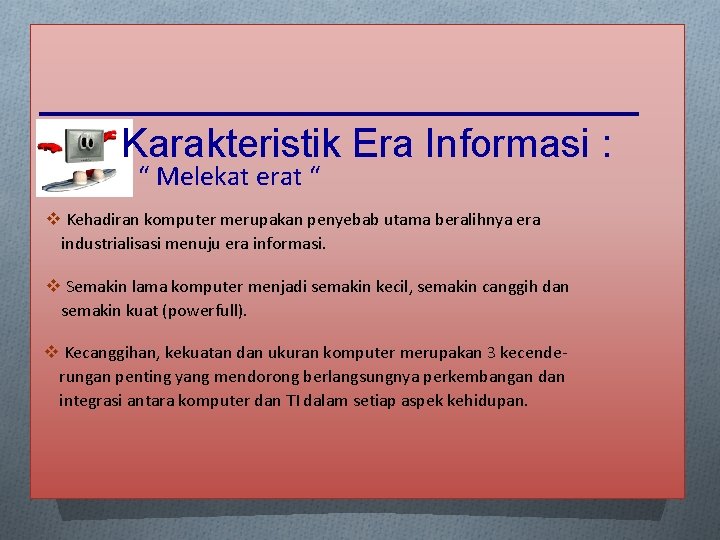 Karakteristik Era Informasi :
“ Melekat erat “

❖ Kehadiran komputer merupakan penyebab utama beralihnya era industrialisasi menuju era informasi.

❖ Semakin lama komputer menjadi semakin kecil, semakin canggih dan semakin kuat (powerfull).

❖ Kecanggihan, kekuatan dan ukuran komputer merupakan 3 kecenderungan penting yang mendorong berlangsungnya perkembangan dan integrasi antara komputer dan TI dalam setiap aspek kehidupan.